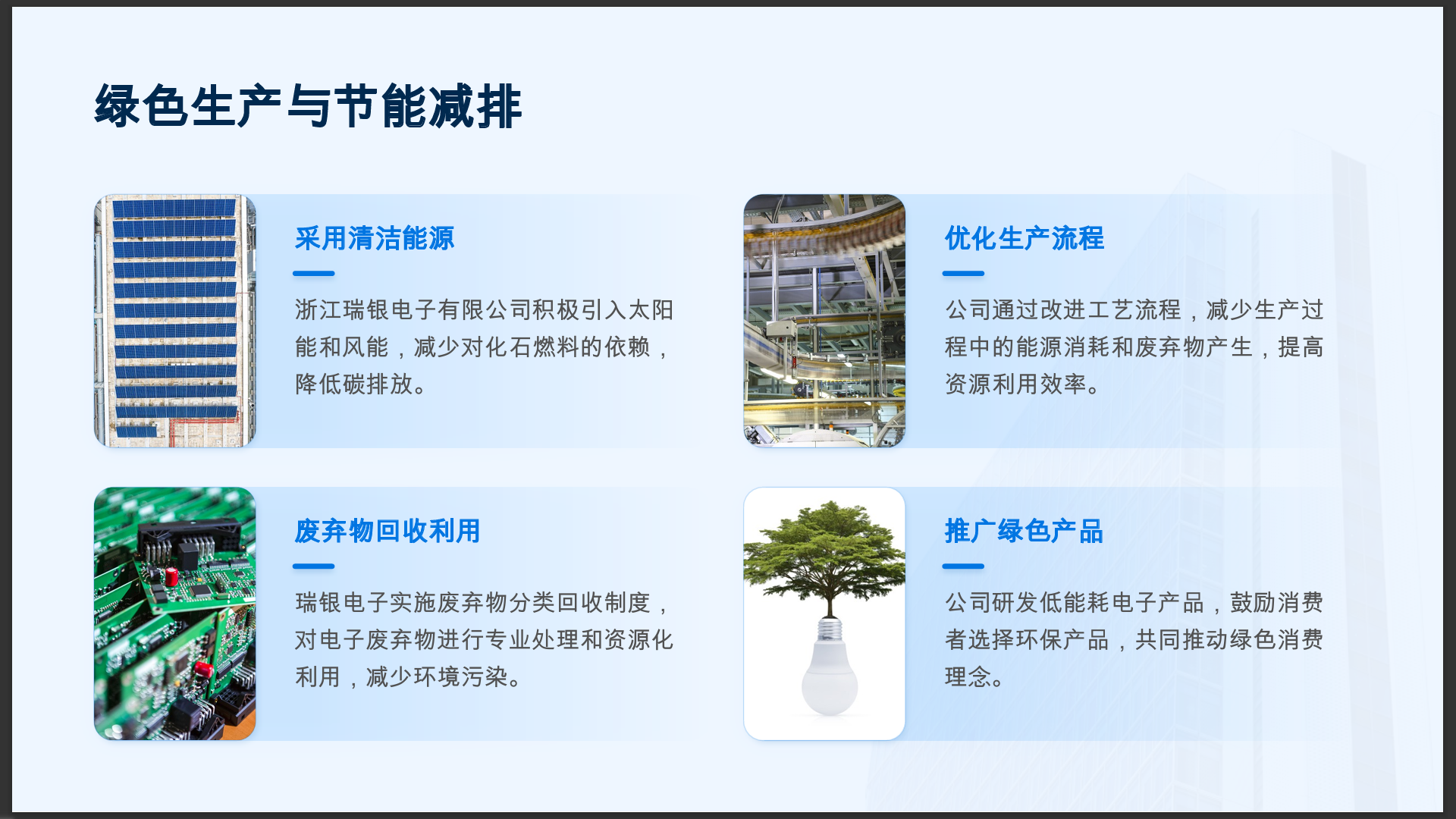 绿色生产与节能减排

采用清洁能源

浙江瑞银电子有限公司积极引入太阳能和风能，减少对化石燃料的依赖，降低碳排放。

优化生产流程

公司通过改进工艺流程，减少生产过程中的能源消耗和废弃物产生，提高资源利用效率。

废弃物回收利用

瑞银电子实施废弃物分类回收制度，对电子废弃物进行专业处理和资源化利用，减少环境污染。

推广绿色产品

公司研发低能耗电子产品，鼓励消费者选择环保产品，共同推动绿色消费理念。